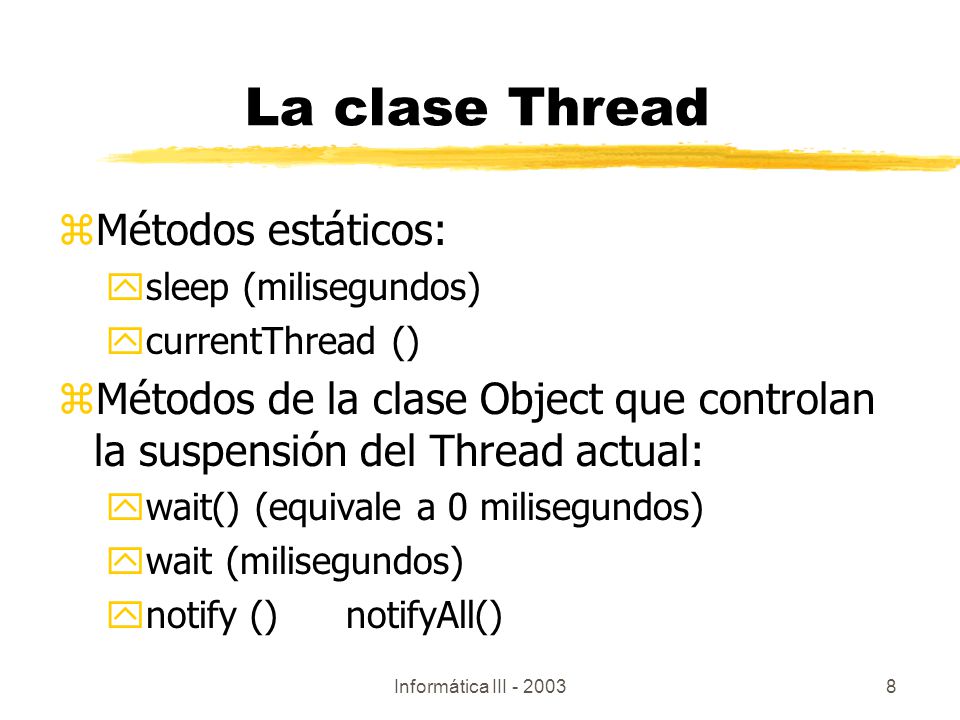 La clase Thread

Métodos estáticos:

sleep (milisegundos)

currentThread ()

Métodos de la clase Object que controlan la suspensión del Thread actual:

wait() (equivale a 0 milisegundos)

wait (milisegundos)

notify () notifyAll()

Informática III - 2003

8